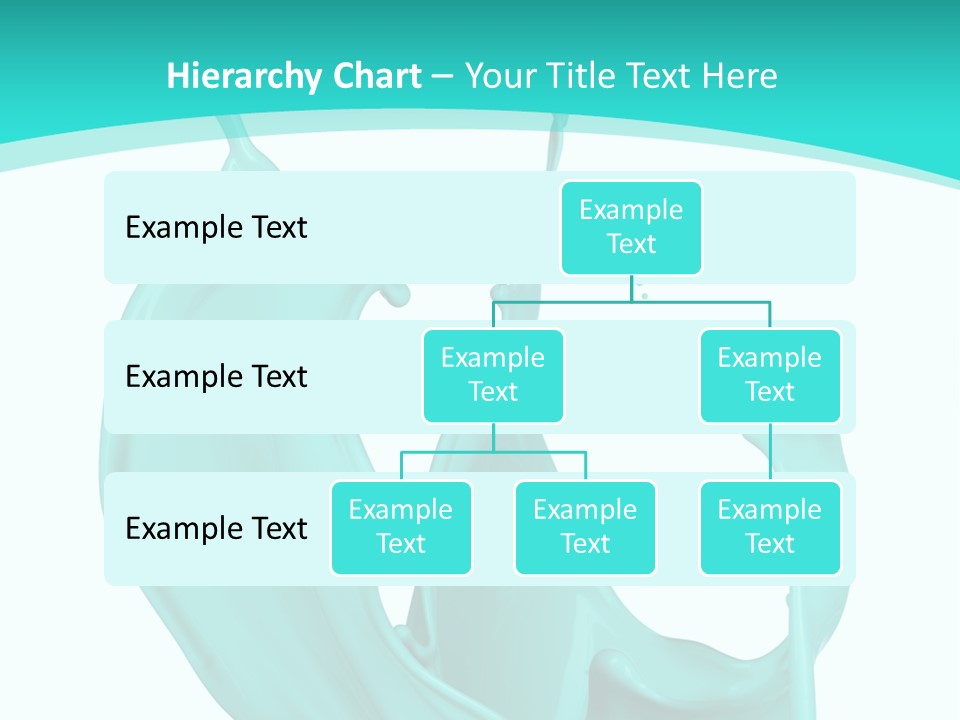 Hierarchy Chart – Your Title Text Here

Example Text

Example Text

Example Text

Example Text

Example Text

Example Text

Example Text

Example Text

Example Text